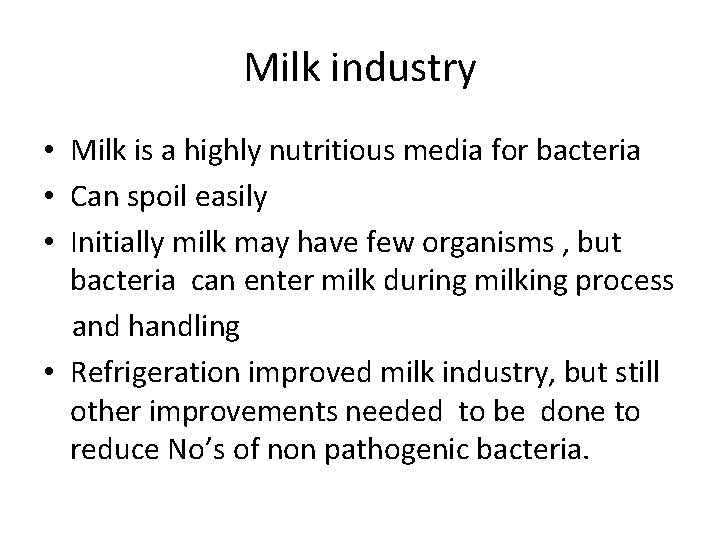 Milk industry

• Milk is a highly nutritious media for bacteria
• Can spoil easily
• Initially milk may have few organisms , but bacteria can enter milk during milking process and handling
• Refrigeration improved milk industry, but still other improvements needed to be done to reduce No's of non pathogenic bacteria.